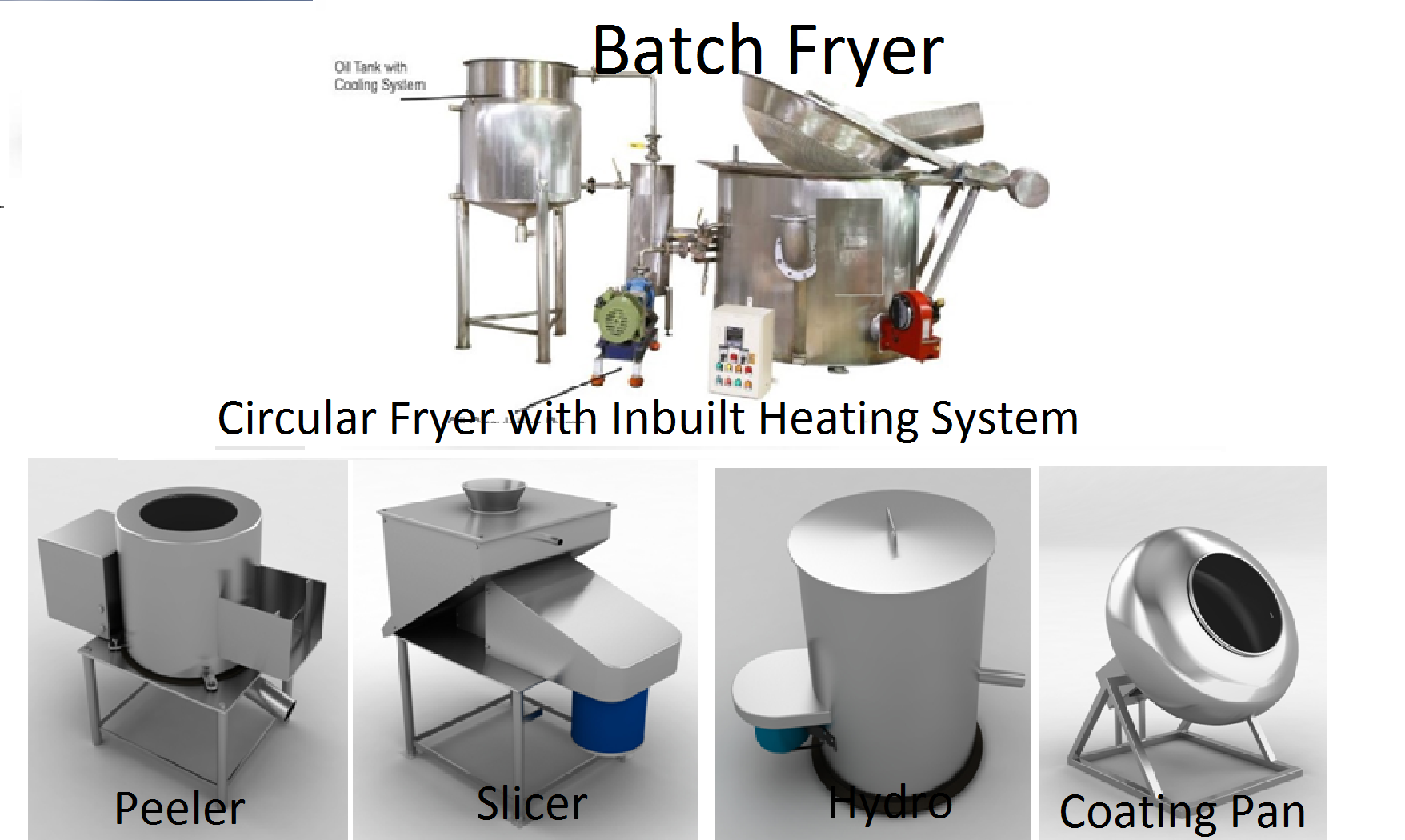 Batch Fryer

Oil Tank with Cooling System

Circular Fryer with Inbuilt Heating System

Peeler

Slicer

Hydro

Coating Pan